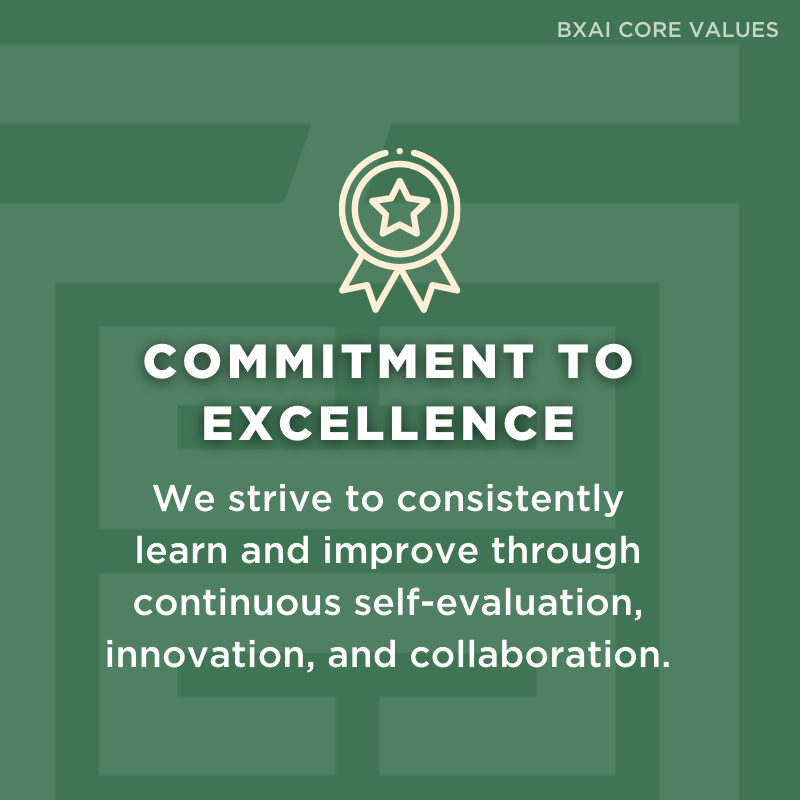 BXAI CORE VALUES

COMMITMENT TO EXCELLENCE

We strive to consistently learn and improve through continuous self-evaluation, innovation, and collaboration.